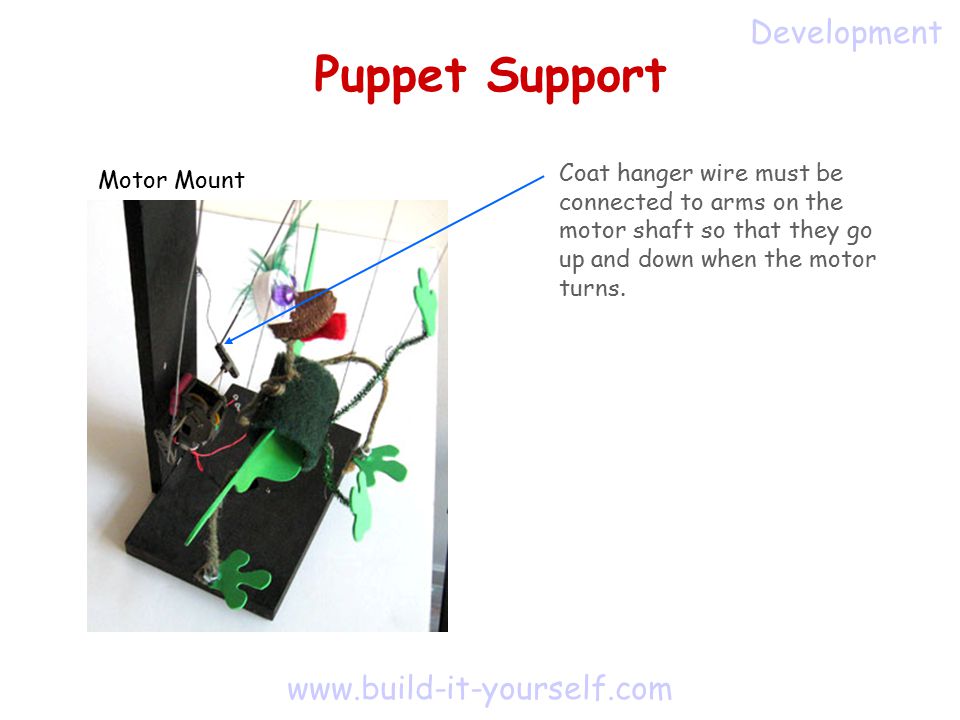 Development

Puppet Support

Motor Mount

Coat hanger wire must be connected to arms on the motor shaft so that they go up and down when the motor turns.

www.build-it-yourself.com